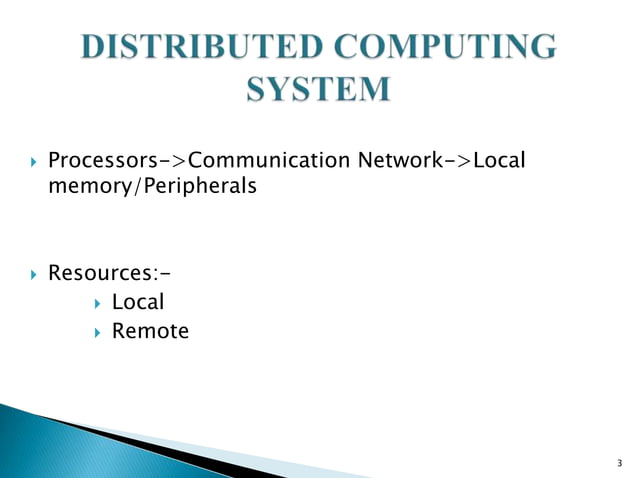 DISTRIBUTED COMPUTING SYSTEM

Processors->Communication Network->Local memory/Peripherals

Resources:-

Local

Remote

3